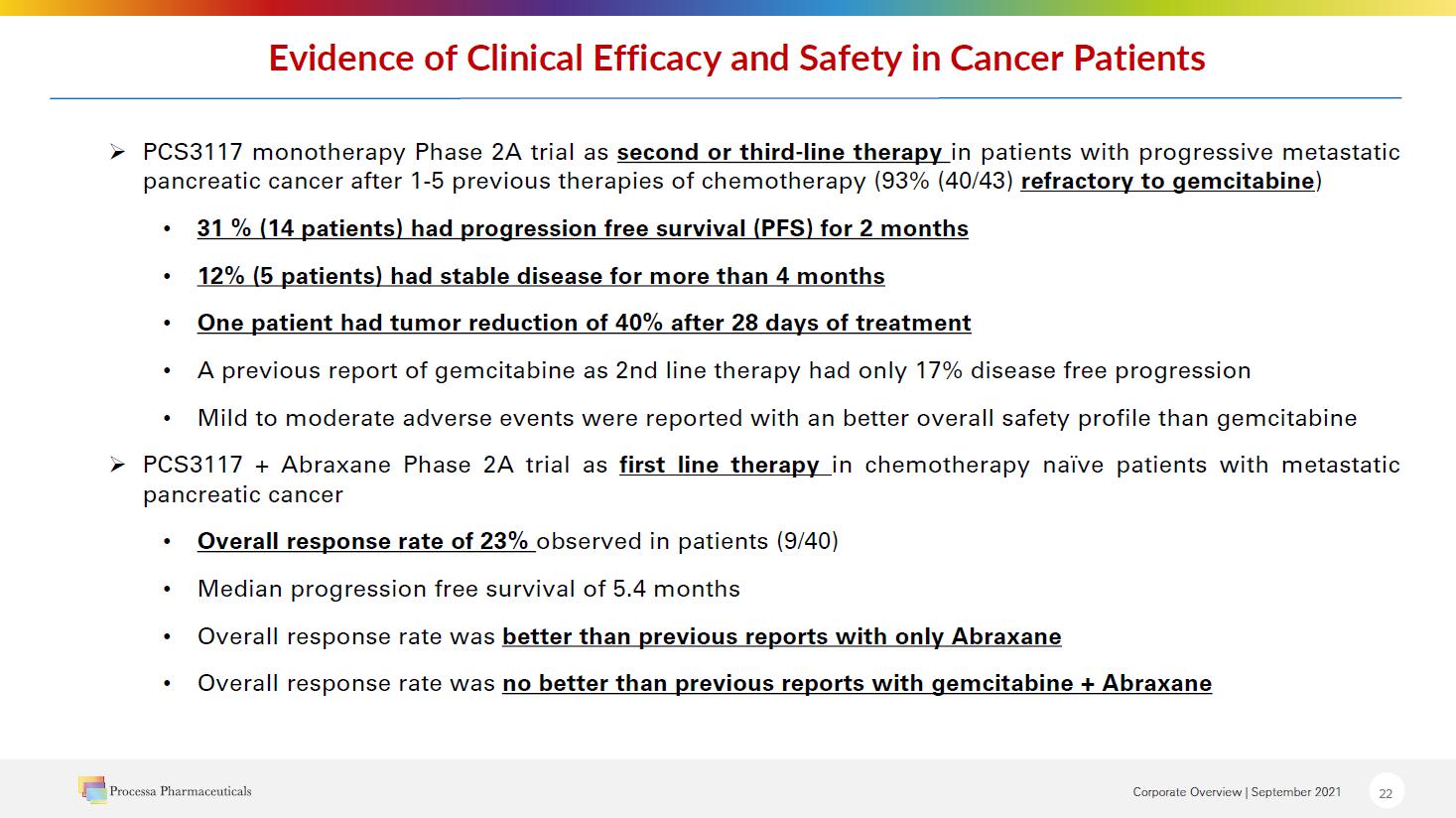 Evidence of Clinical Efficacy and Safety in Cancer Patients

➢ PCS3117 monotherapy Phase 2A trial as second or third-line therapy in patients with progressive metastatic pancreatic cancer after 1-5 previous therapies of chemotherapy (93% (40/43) refractory to gemcitabine)

• 31 % (14 patients) had progression free survival (PFS) for 2 months

• 12% (5 patients) had stable disease for more than 4 months

• One patient had tumor reduction of 40% after 28 days of treatment

• A previous report of gemcitabine as 2nd line therapy had only 17% disease free progression

• Mild to moderate adverse events were reported with an better overall safety profile than gemcitabine

➢ PCS3117 + Abraxane Phase 2A trial as first line therapy in chemotherapy naïve patients with metastatic pancreatic cancer

• Overall response rate of 23% observed in patients (9/40)

• Median progression free survival of 5.4 months

• Overall response rate was better than previous reports with only Abraxane

• Overall response rate was no better than previous reports with gemcitabine + Abraxane

Processa Pharmaceuticals

Corporate Overview | September 2021

22